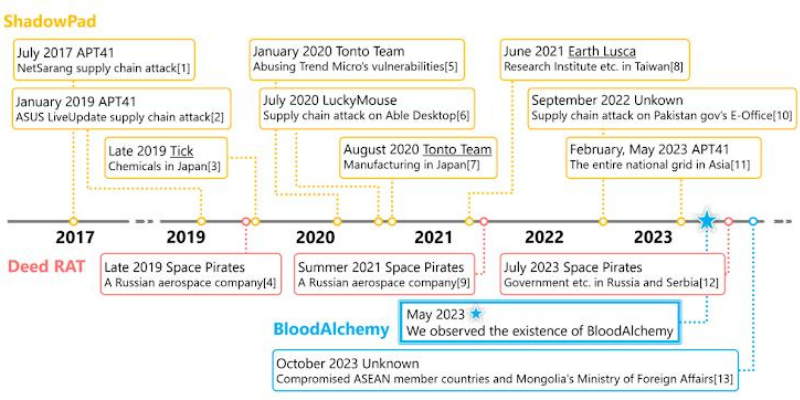 ShadowPad

July 2017 APT41
NetSarang supply chain attack[1]

January 2019 APT41
ASUS LiveUpdate supply chain attack[2]

Late 2019 Tick
Chemicals in Japan[3]

January 2020 Tonto Team
Abusing Trend Micro's vulnerabilities[5]

July 2020 LuckyMouse
Supply chain attack on Able Desktop[6]

August 2020 Tonto Team
Manufacturing in Japan[7]

June 2021 Earth Lusca
Research Institute etc. in Taiwan[8]

September 2022 Unkown
Supply chain attack on Pakistan gov's E-Office[10]

February, May 2023 APT41
The entire national grid in Asia[11]

2017 2019 2020 2021 2022 2023

Deed RAT

Late 2019 Space Pirates
A Russian aerospace company[4]

Summer 2021 Space Pirates
A Russian aerospace company[9]

July 2023 Space Pirates
Government etc. in Russia and Serbia[12]

BloodAlchemy

May 2023
We observed the existence of BloodAlchemy

October 2023 Unknown
Compromised ASEAN member countries and Mongolia's Ministry of Foreign Affairs[13]